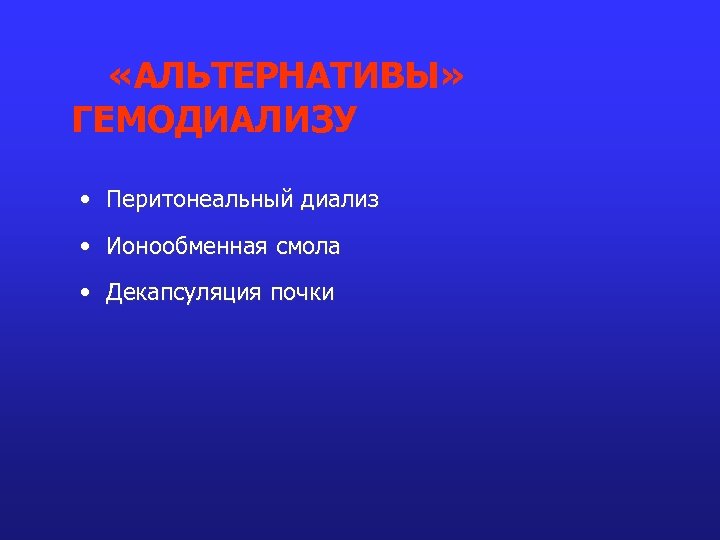 «АЛЬТЕРНАТИВЫ» ГЕМОДИАЛИЗУ

• Перитонеальный диализ
• Ионообменная смола
• Декапсуляция почки